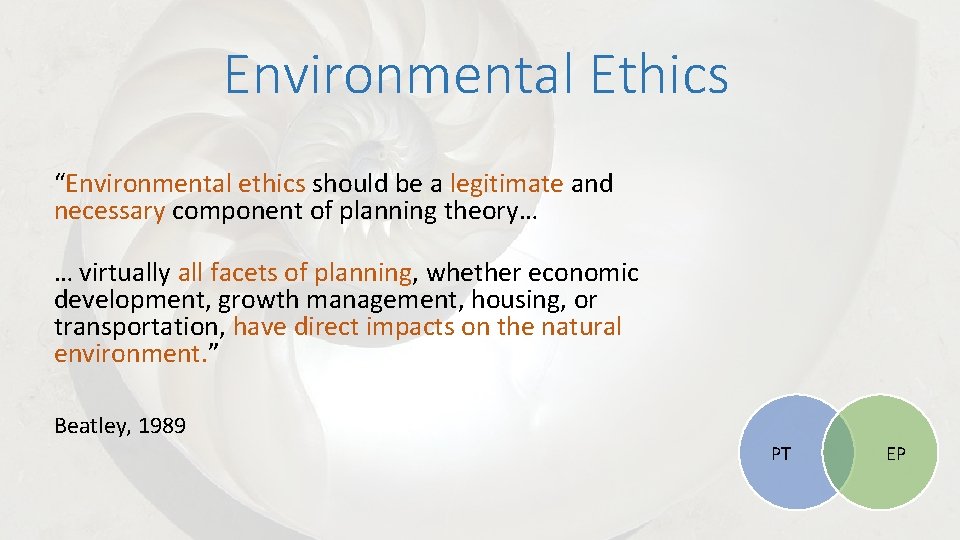 Environmental Ethics

“Environmental ethics should be a legitimate and necessary component of planning theory…

… virtually all facets of planning, whether economic development, growth management, housing, or transportation, have direct impacts on the natural environment.”

Beatley, 1989

PT

EP